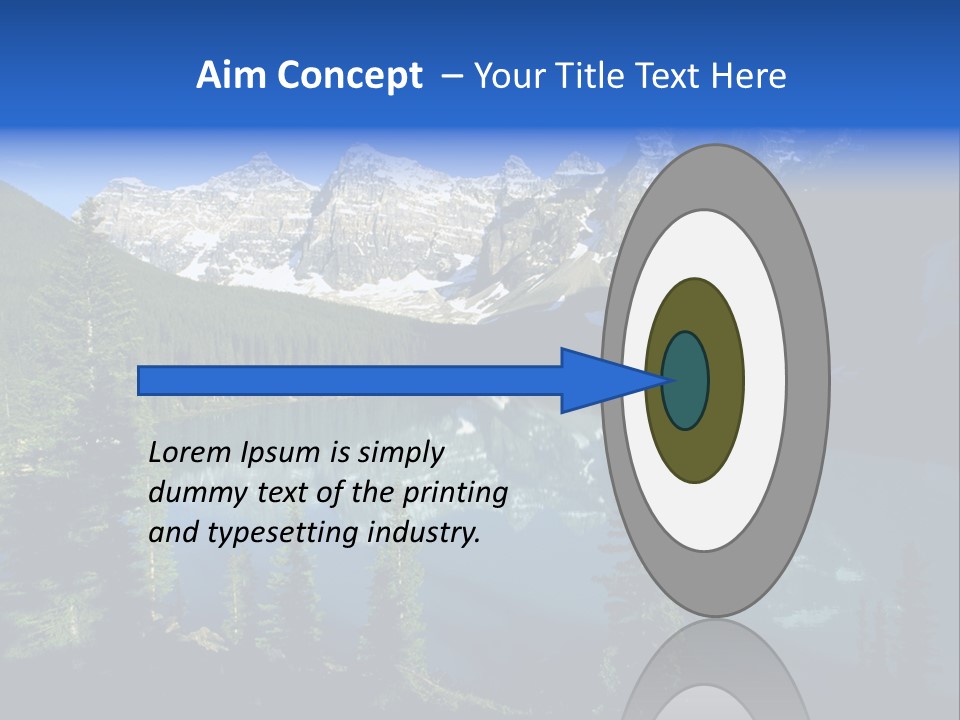 Aim Concept – Your Title Text Here

Lorem Ipsum is simply dummy text of the printing and typesetting industry.